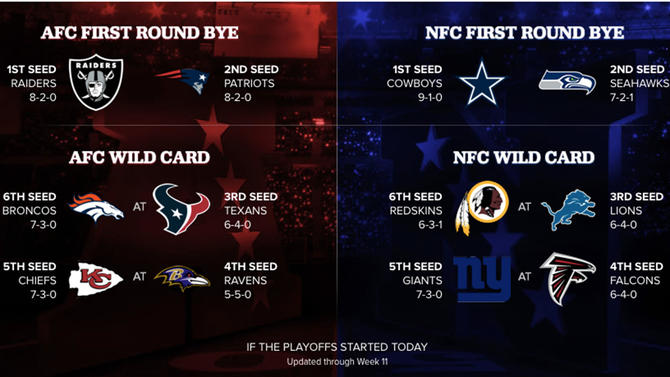 AFC FIRST ROUND BYE

1ST SEED
RAIDERS
8-2-0

RAIDERS

2ND SEED
PATRIOTS
8-2-0

AFC WILD CARD

6TH SEED
BRONCOS
7-3-0

AT

3RD SEED
TEXANS
6-4-0

5TH SEED
CHIEFS
7-3-0

KC

AT

4TH SEED
RAVENS
5-5-0

NFC FIRST ROUND BYE

1ST SEED
COWBOYS
9-1-0

2ND SEED
SEAHAWKS
7-2-1

NFC WILD CARD

6TH SEED
REDSKINS
6-3-1

AT

3RD SEED
LIONS
6-4-0

5TH SEED
GIANTS
7-3-0

ny

AT

4TH SEED
FALCONS
6-4-0

IF THE PLAYOFFS STARTED TODAY
Updated through Week 11